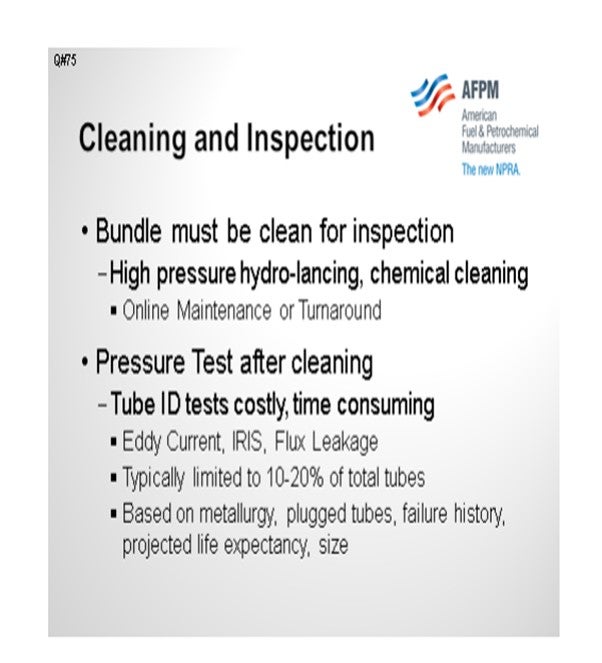 Q#75

AFPM
American
Fuel & Petrochemical
Manufacturers
The new NPRA.

Cleaning and Inspection

• Bundle must be clean for inspection
– High pressure hydro-lancing, chemical cleaning
▪ Online Maintenance or Turnaround

• Pressure Test after cleaning
– Tube ID tests costly, time consuming
▪ Eddy Current, IRIS, Flux Leakage
▪ Typically limited to 10-20% of total tubes
▪ Based on metallurgy, plugged tubes, failure history, projected life expectancy, size